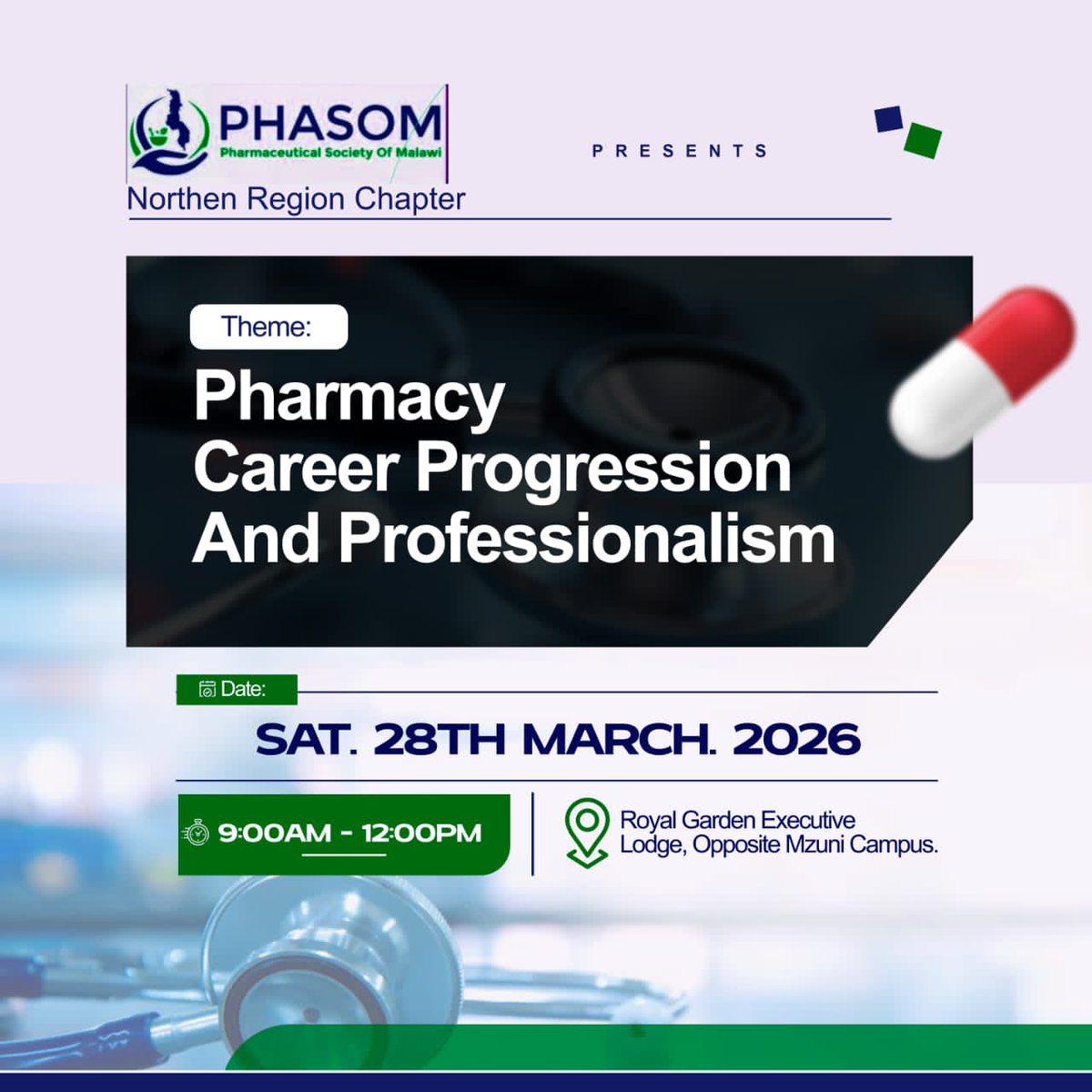 PHASOM
Pharmaceutical Society Of Malawi
Northen Region Chapter

PRESENTS

Theme:
Pharmacy Career Progression And Professionalism

Date:
SAT. 28TH MARCH. 2026

9:00AM - 12:00PM

Royal Garden Executive Lodge, Opposite Mzuni Campus.